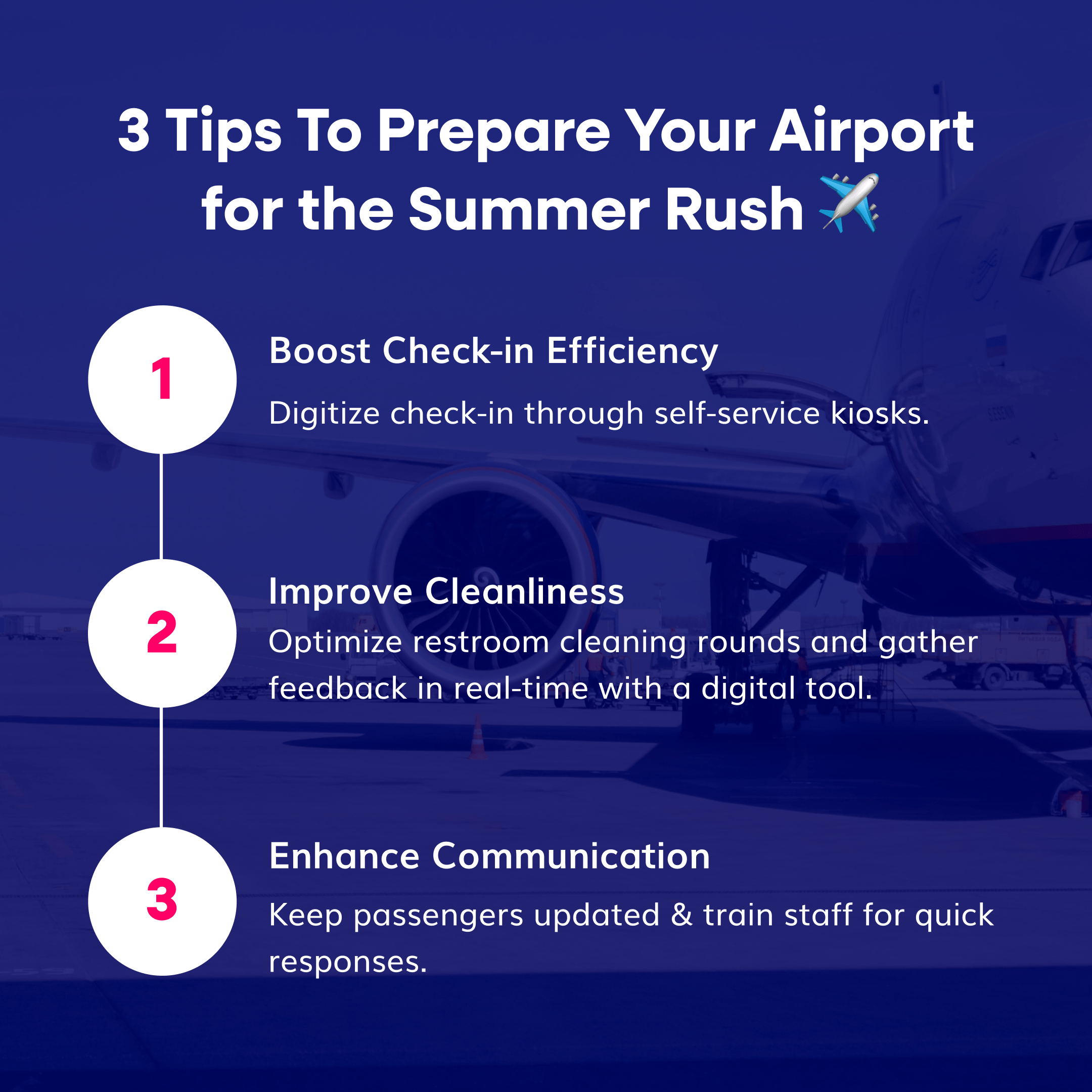 3 Tips To Prepare Your Airport for the Summer Rush ✈️

1

Boost Check-in Efficiency

Digitize check-in through self-service kiosks.

2

Improve Cleanliness

Optimize restroom cleaning rounds and gather feedback in real-time with a digital tool.

3

Enhance Communication

Keep passengers updated & train staff for quick responses.